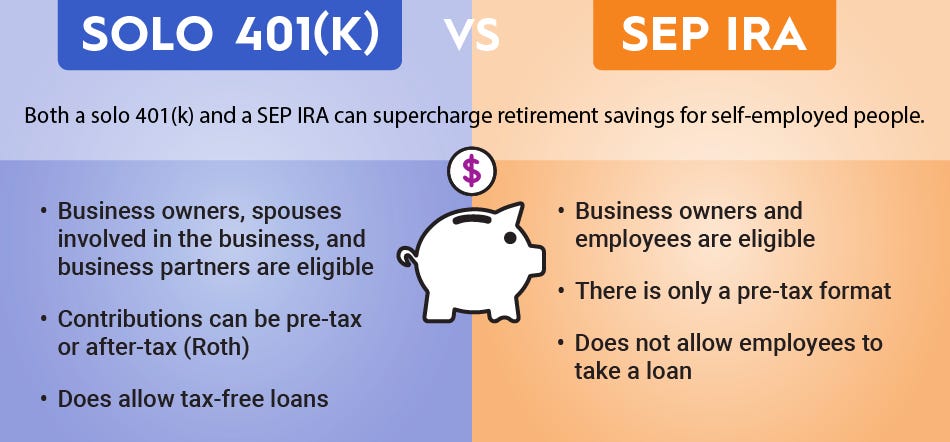 SOLO 401(K) VS SEP IRA

Both a solo 401(k) and a SEP IRA can supercharge retirement savings for self-employed people.

$

• Business owners, spouses involved in the business, and business partners are eligible

• Contributions can be pre-tax or after-tax (Roth)

• Does allow tax-free loans

• Business owners and employees are eligible

• There is only a pre-tax format

• Does not allow employees to take a loan